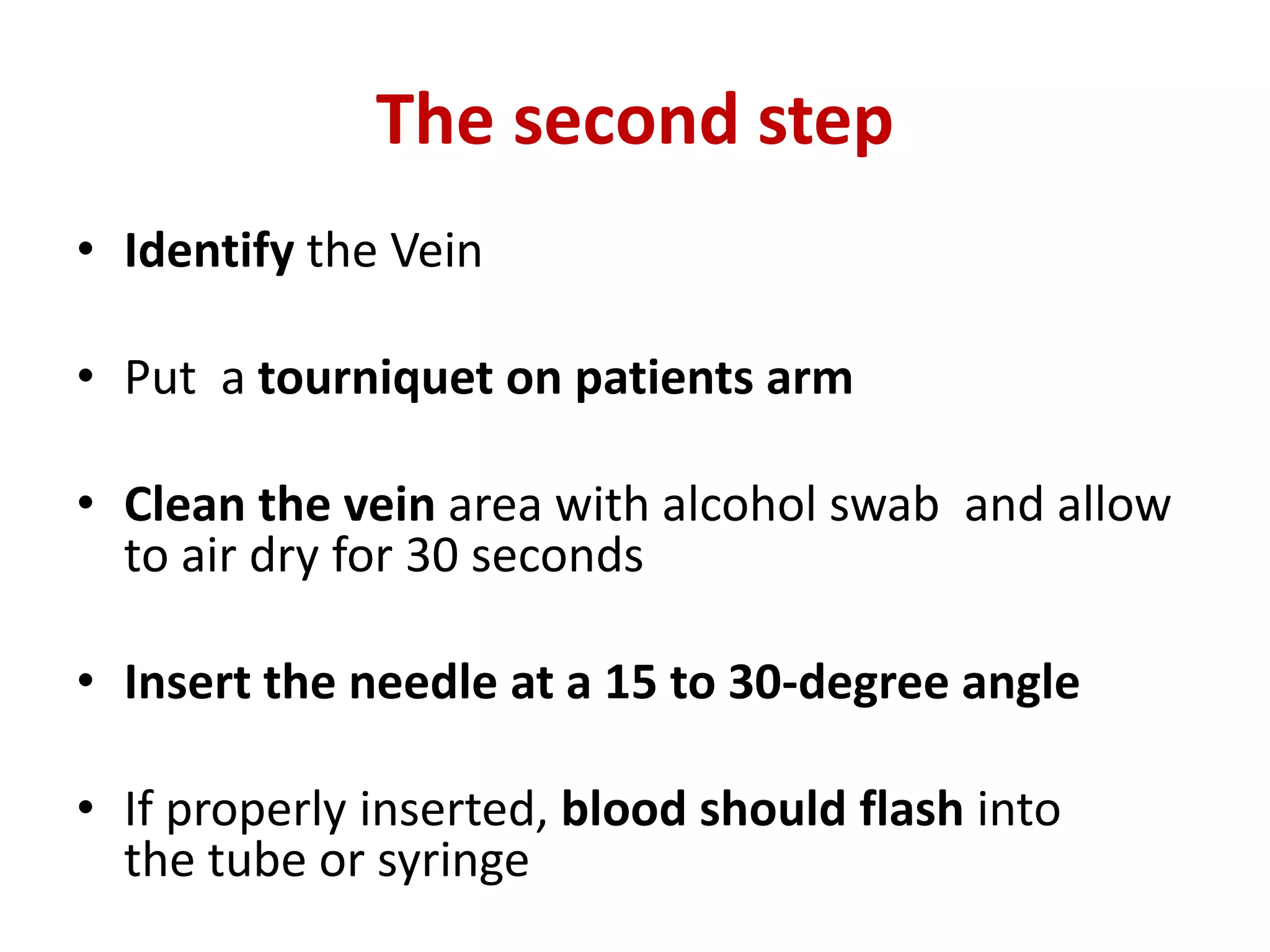 The second step

• Identify the Vein

• Put a tourniquet on patients arm

• Clean the vein area with alcohol swab and allow to air dry for 30 seconds

• Insert the needle at a 15 to 30-degree angle

• If properly inserted, blood should flash into the tube or syringe